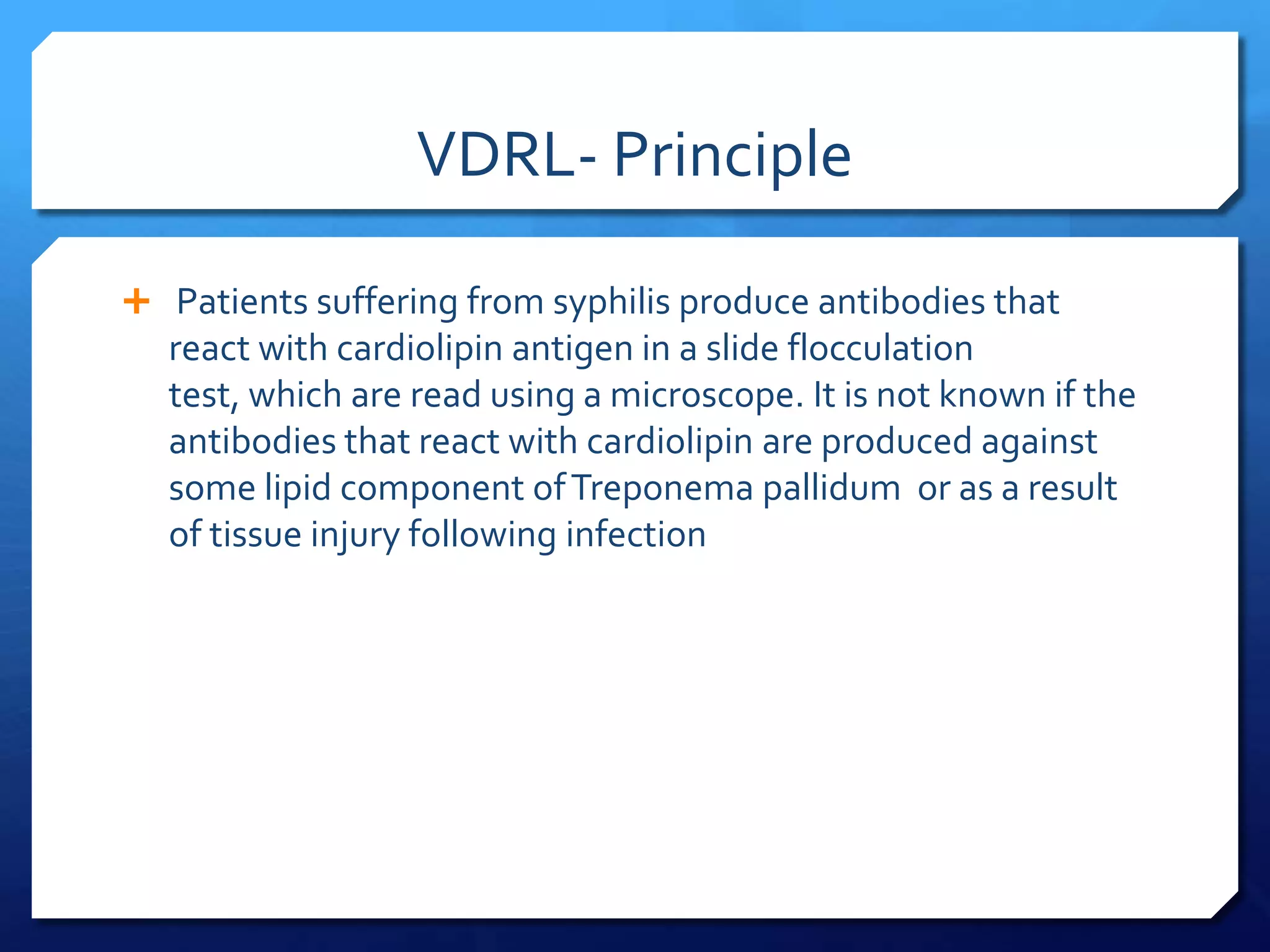 VDRL- Principle

+ Patients suffering from syphilis produce antibodies that react with cardiolipin antigen in a slide flocculation test, which are read using a microscope. It is not known if the antibodies that react with cardiolipin are produced against some lipid component of Treponema pallidum or as a result of tissue injury following infection